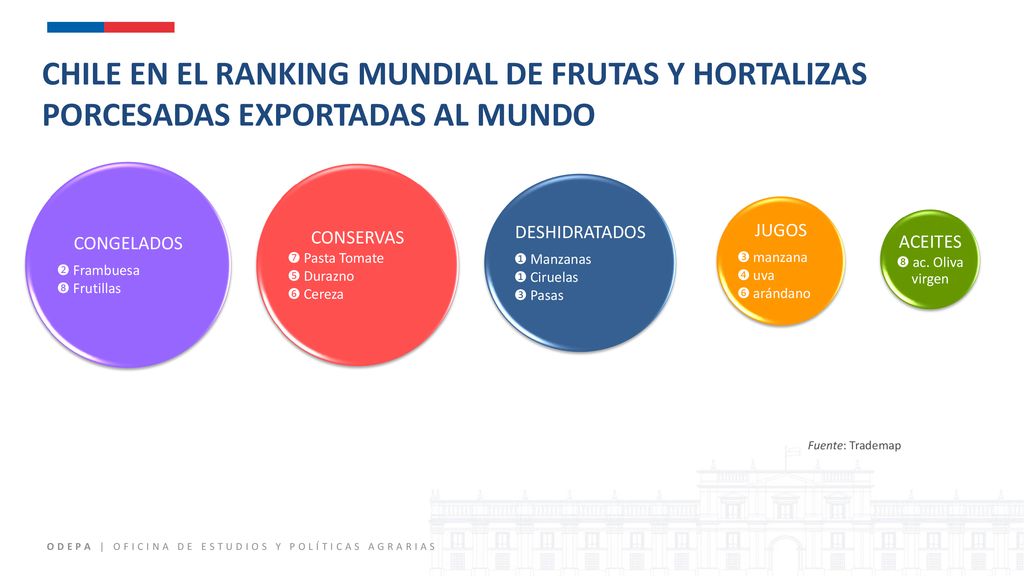 CHILE EN EL RANKING MUNDIAL DE FRUTAS Y HORTALIZAS PORCESADAS EXPORTADAS AL MUNDO

CONGELADOS
❷ Frambuesa
❽ Frutillas

CONSERVAS
❼ Pasta Tomate
❺ Durazno
❻ Cereza

DESHIDRATADOS
❶ Manzanas
❶ Ciruelas
❸ Pasas

JUGOS
❸ manzana
❹ uva
❻ arándano

ACEITES
❽ ac. Oliva virgen

Fuente: Trademap

ODEPA | OFICINA DE ESTUDIOS Y POLÍTICAS AGRARIAS